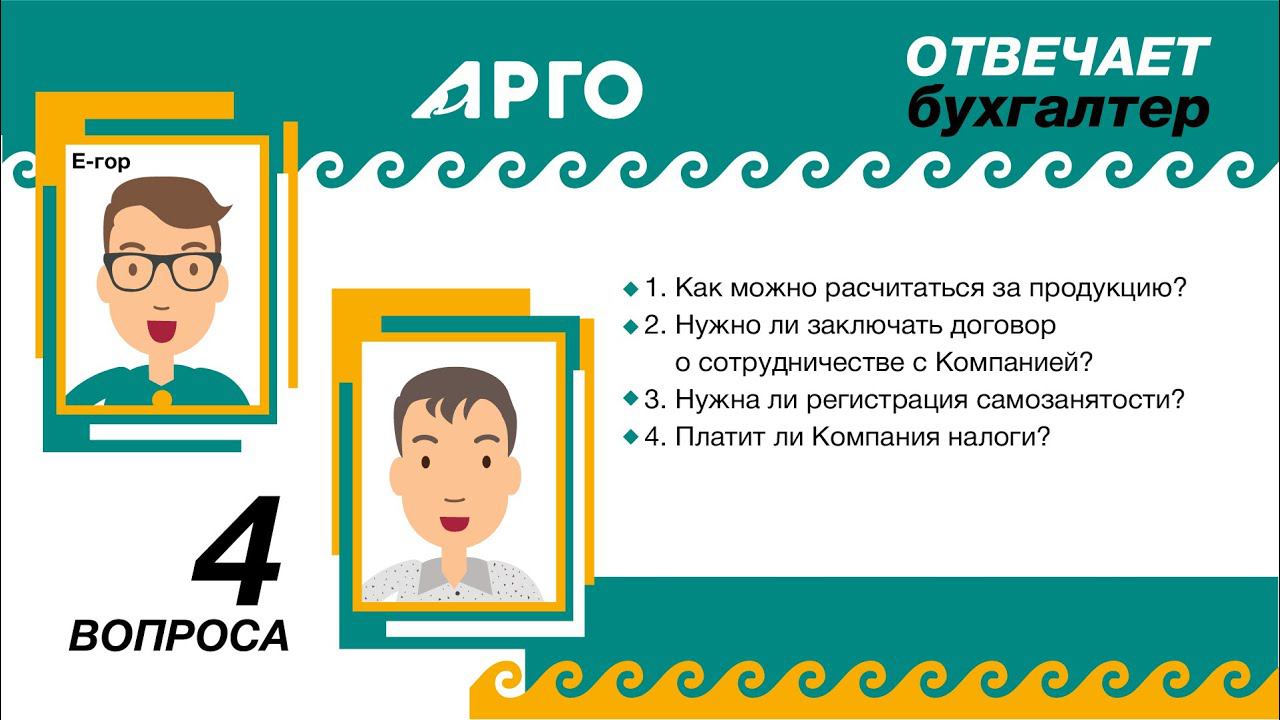 АРГО

ОТВЕЧАЕТ
бухгалтер

Е-гор

1. Как можно расчитаться за продукцию?
2. Нужно ли заключать договор о сотрудничестве с Компанией?
3. Нужна ли регистрация самозанятости?
4. Платит ли Компания налоги?

4
ВОПРОСА